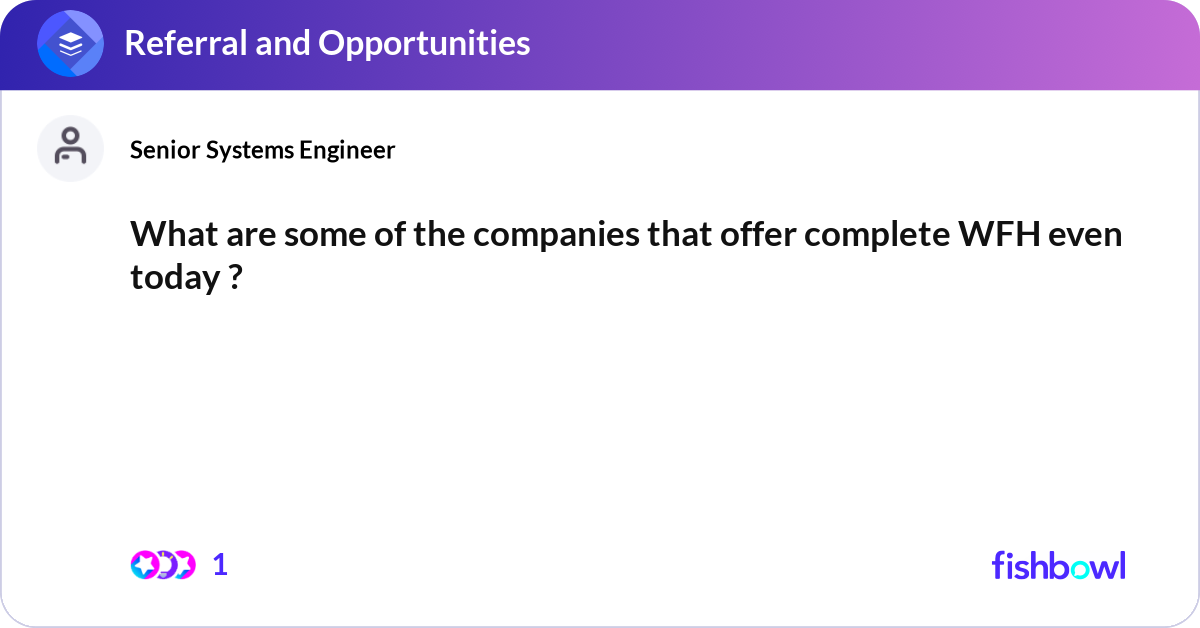 Referral and Opportunities

Senior Systems Engineer

What are some of the companies that offer complete WFH even today ?

1

fishbowl